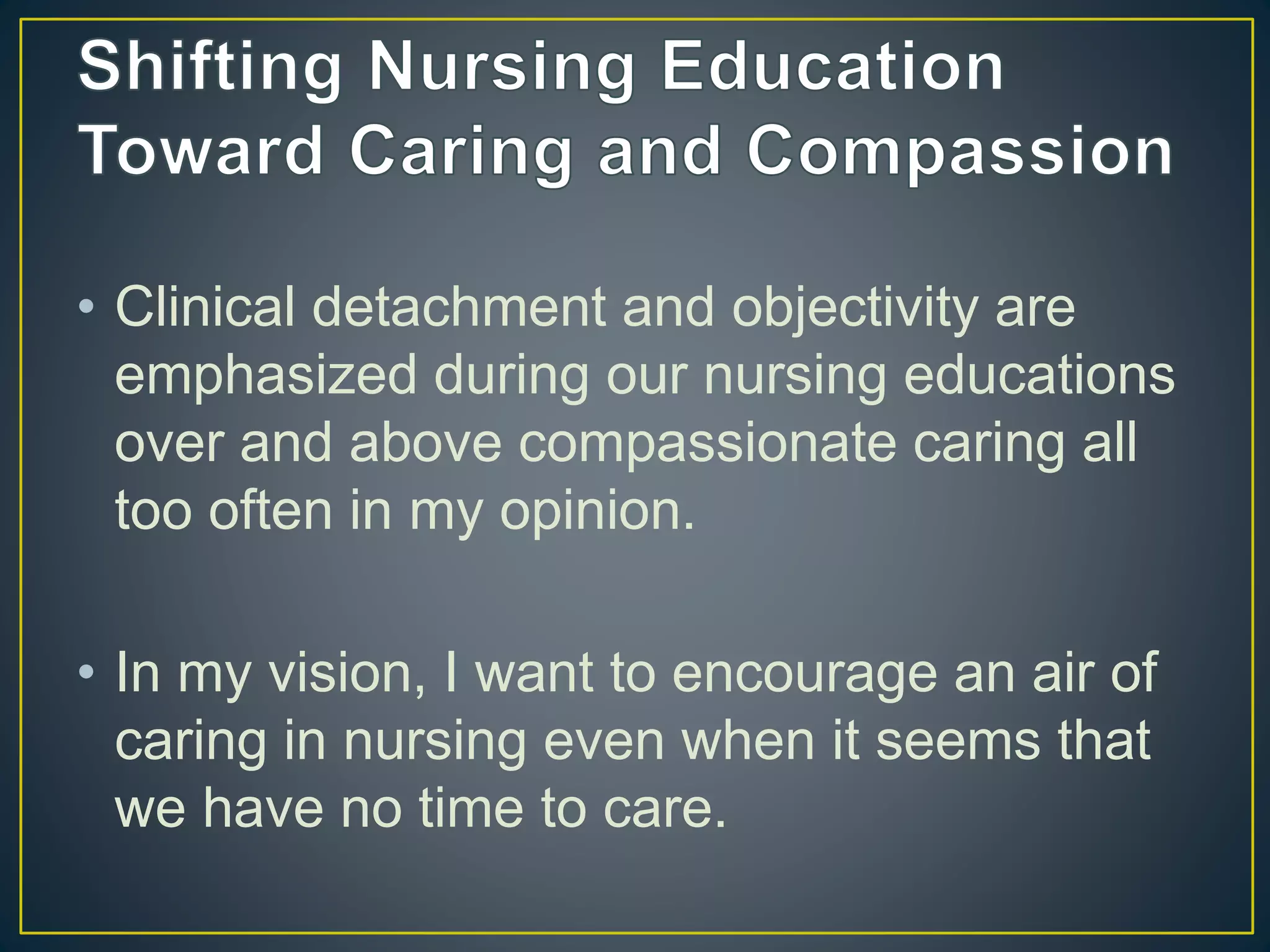 Shifting Nursing Education Toward Caring and Compassion

• Clinical detachment and objectivity are emphasized during our nursing educations over and above compassionate caring all too often in my opinion.

• In my vision, I want to encourage an air of caring in nursing even when it seems that we have no time to care.